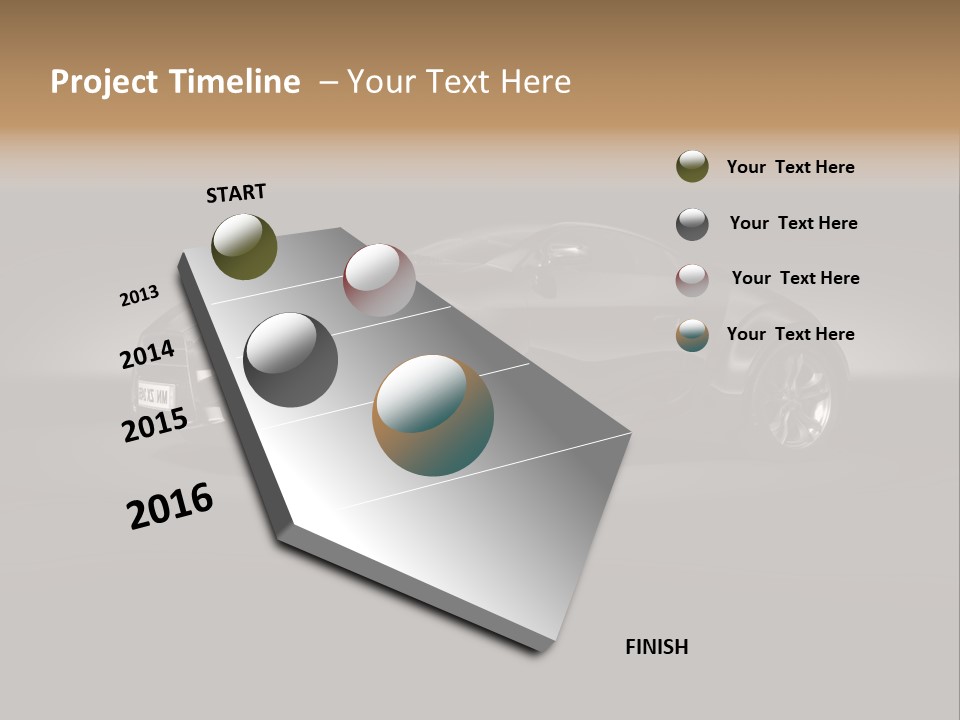 Project Timeline – Your Text Here

START

2013

2014

2015

2016

FINISH

Your Text Here

Your Text Here

Your Text Here

Your Text Here